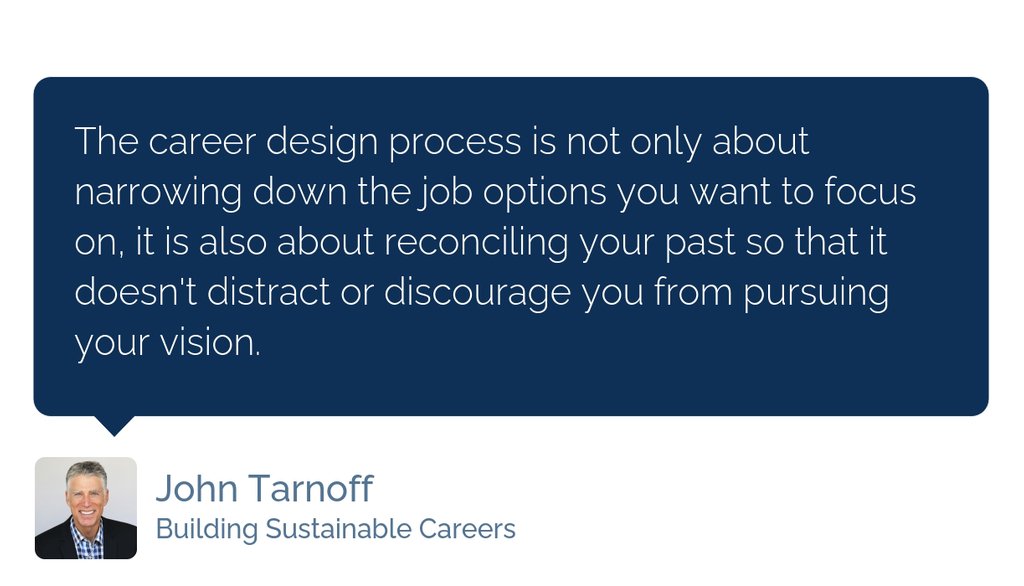 The career design process is not only about narrowing down the job options you want to focus on, it is also about reconciling your past so that it doesn't distract or discourage you from pursuing your vision.

John Tarnoff
Building Sustainable Careers